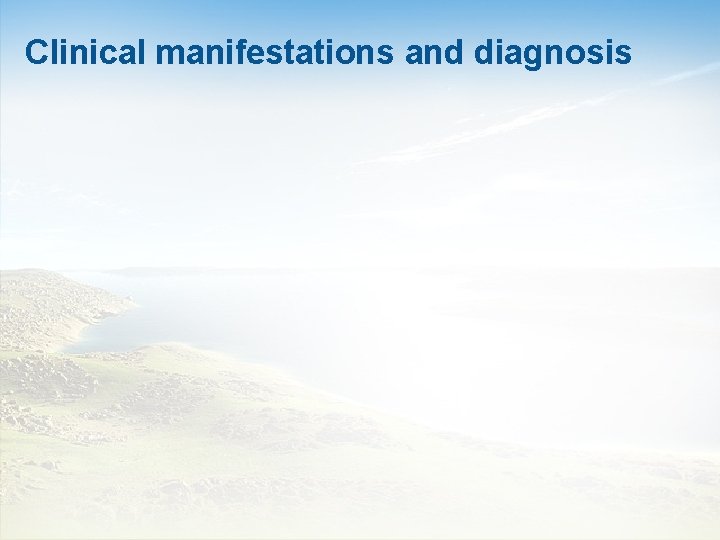 Clinical manifestations and diagnosis